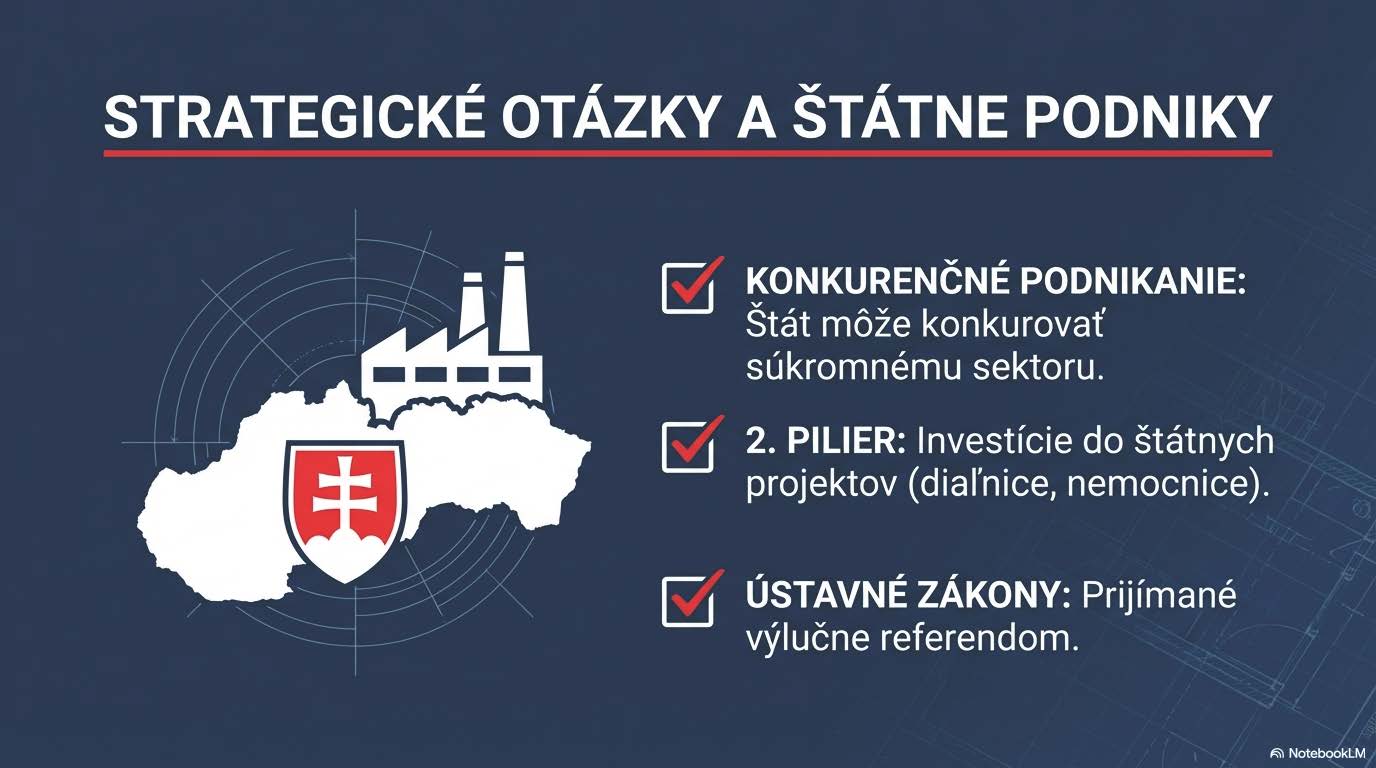 STRATEGICKÉ OTÁZKY A ŠTÁTNE PODNIKY

KONKURENČNÉ PODNIKANIE: Štát môže konkurovať súkromnému sektoru.

2. PILIER: Investície do štátnych projektov (diaľnice, nemocnice).

ÚSTAVNÉ ZÁKONY: Prijímané výlučne referendom.

NotebookLM